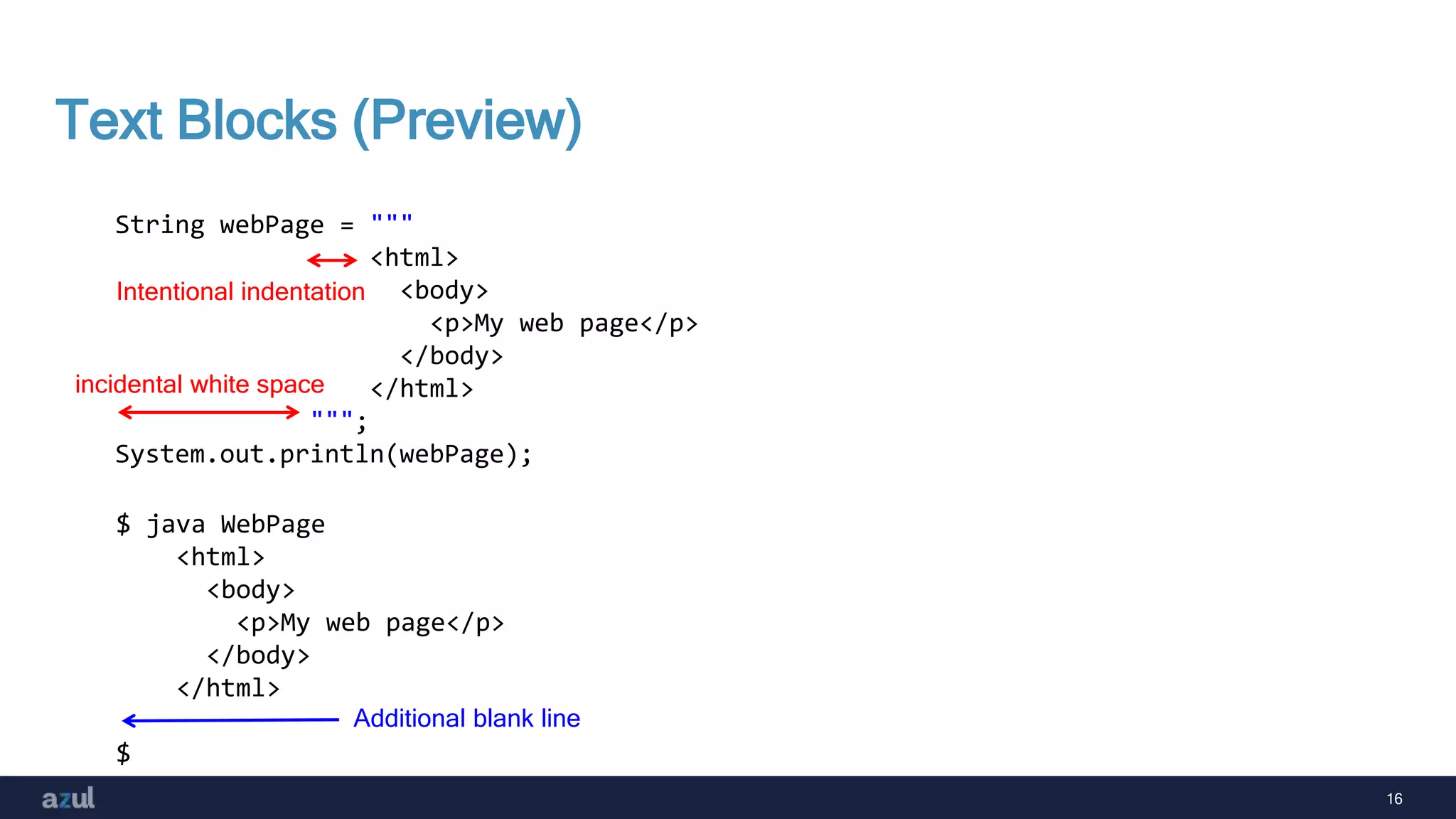 Text Blocks (Preview)

String webPage = """
<html>
Intentional indentation
<body>
<p>My web page</p>
</body>
incidental white space
</html>
""";
System.out.println(webPage);

$ java WebPage
<html>
<body>
<p>My web page</p>
</body>
</html>
Additional blank line
$

azul

16